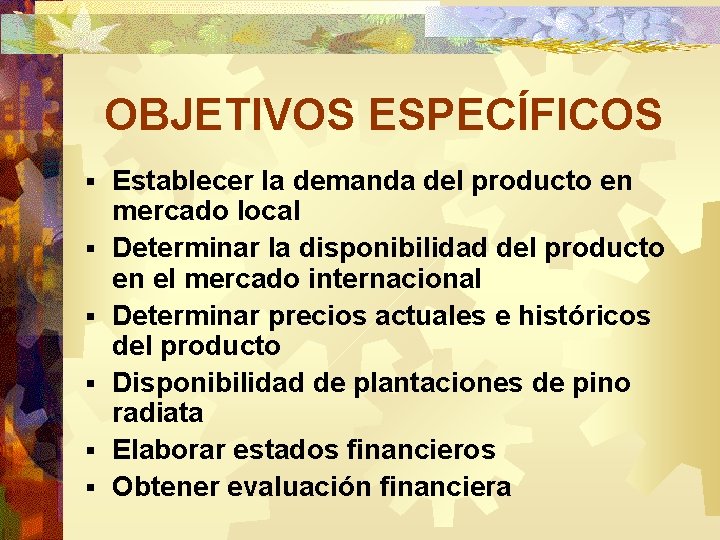 OBJETIVOS ESPECÍFICOS

▪ Establecer la demanda del producto en mercado local
▪ Determinar la disponibilidad del producto en el mercado internacional
▪ Determinar precios actuales e históricos del producto
▪ Disponibilidad de plantaciones de pino radiata
▪ Elaborar estados financieros
▪ Obtener evaluación financiera